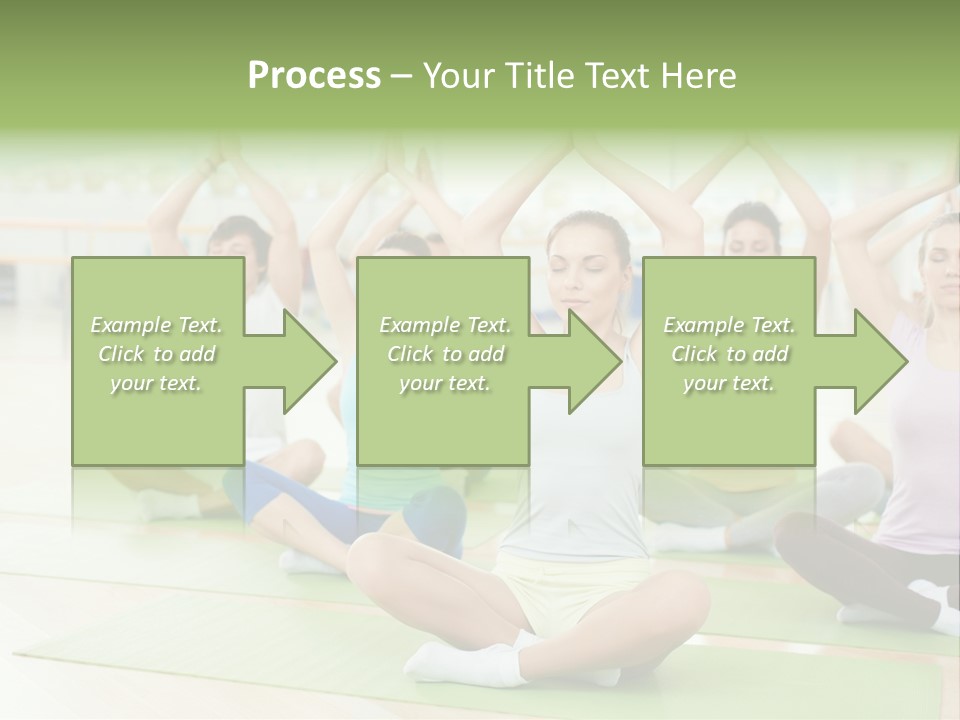 Process – Your Title Text Here

Example Text. Click to add your text.

Example Text. Click to add your text.

Example Text. Click to add your text.